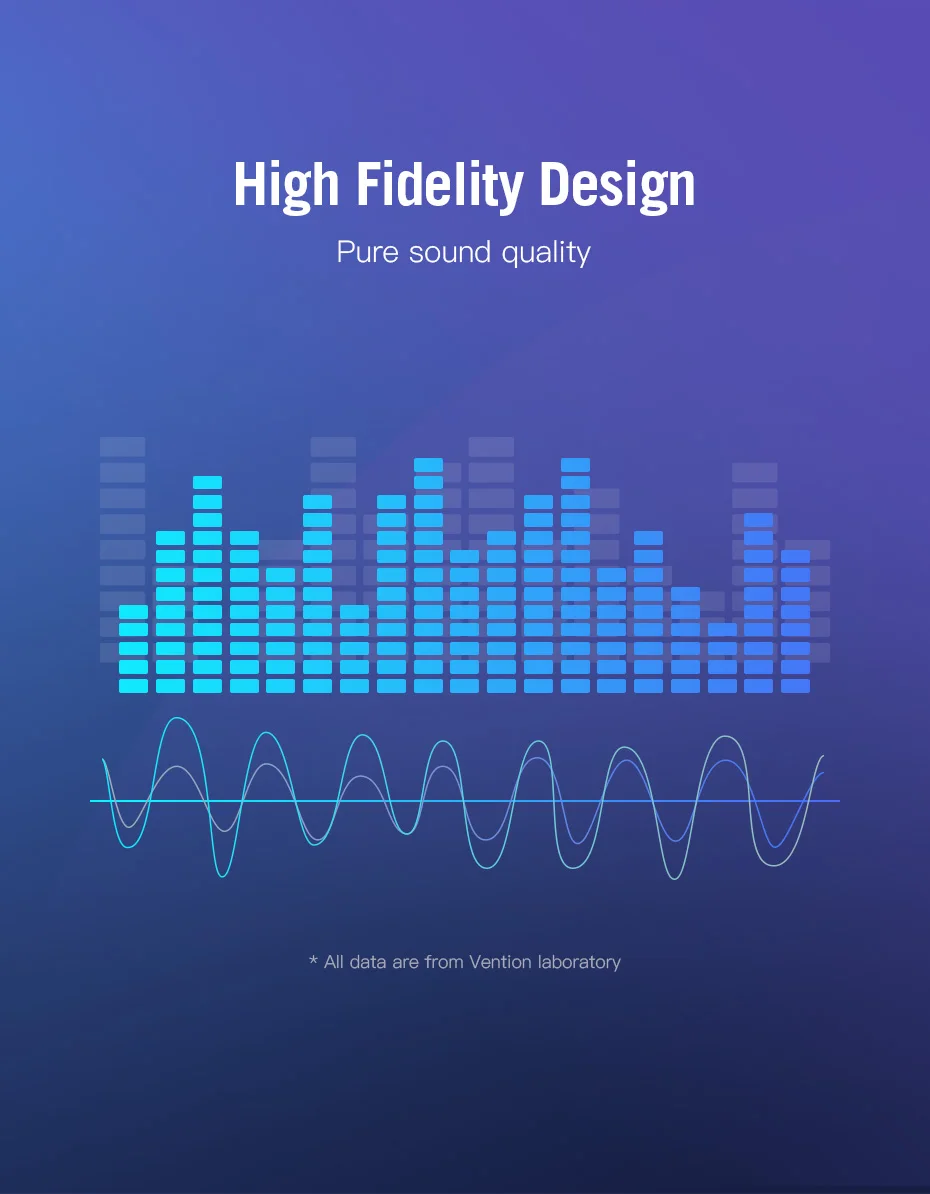 High Fidelity Design

Pure sound quality

* All data are from Vention laboratory